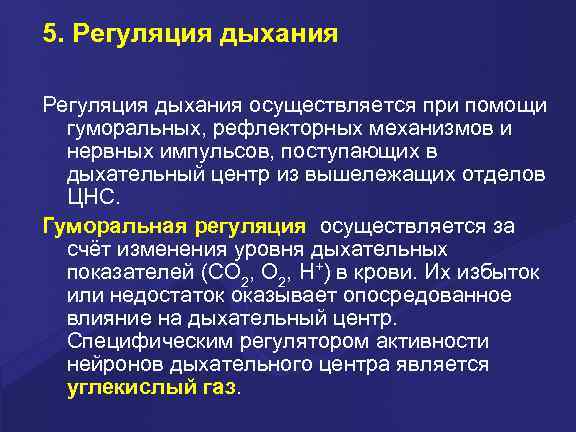 5. Регуляция дыхания

Регуляция дыхания осуществляется при помощи гуморальных, рефлекторных механизмов и нервных импульсов, поступающих в дыхательный центр из вышележащих отделов ЦНС.

Гуморальная регуляция осуществляется за счёт изменения уровня дыхательных показателей ($CO_2$, $O_2$, $H^+$) в крови. Их избыток или недостаток оказывает опосредованное влияние на дыхательный центр. Специфическим регулятором активности нейронов дыхательного центра является углекислый газ.